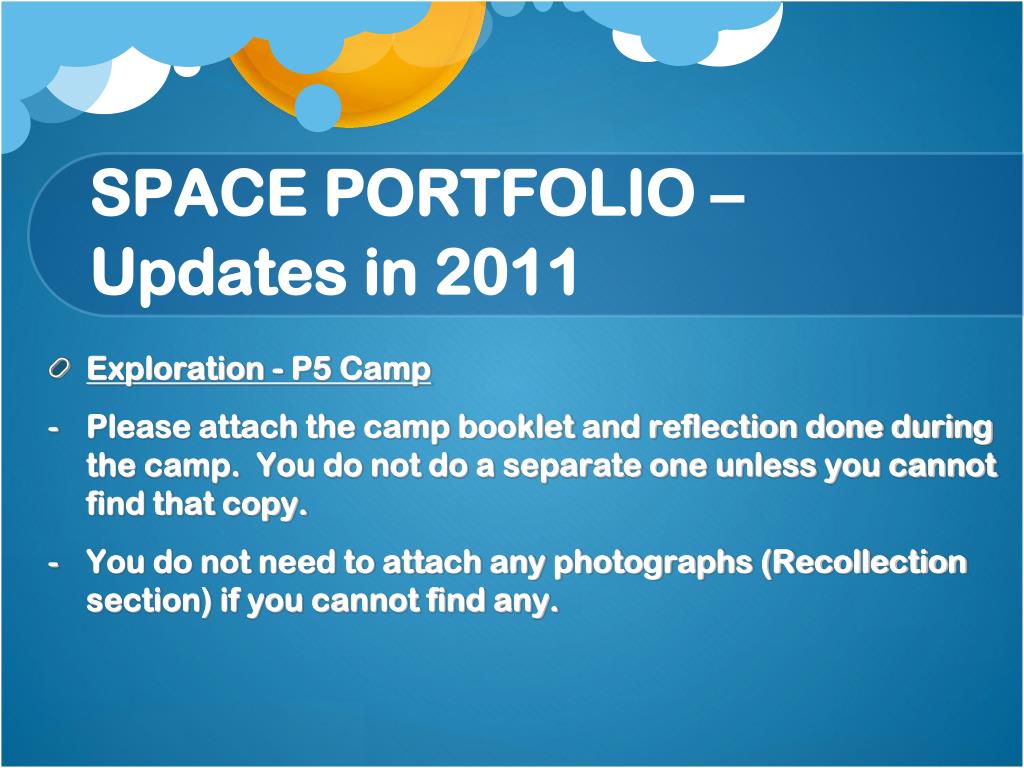 SPACE PORTFOLIO – Updates in 2011

Exploration - P5 Camp

- Please attach the camp booklet and reflection done during the camp. You do not do a separate one unless you cannot find that copy.

- You do not need to attach any photographs (Recollection section) if you cannot find any.